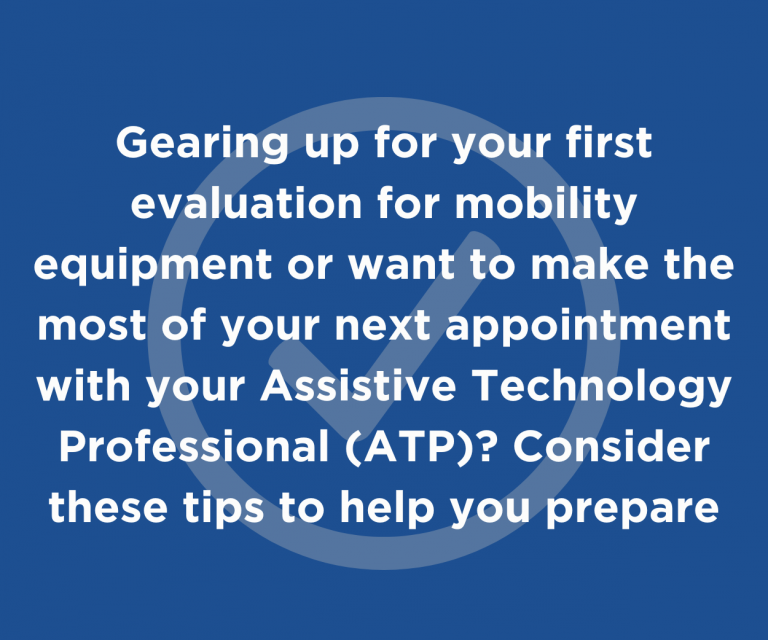 Gearing up for your first evaluation for mobility equipment or want to make the most of your next appointment with your Assistive Technology Professional (ATP)? Consider these tips to help you prepare